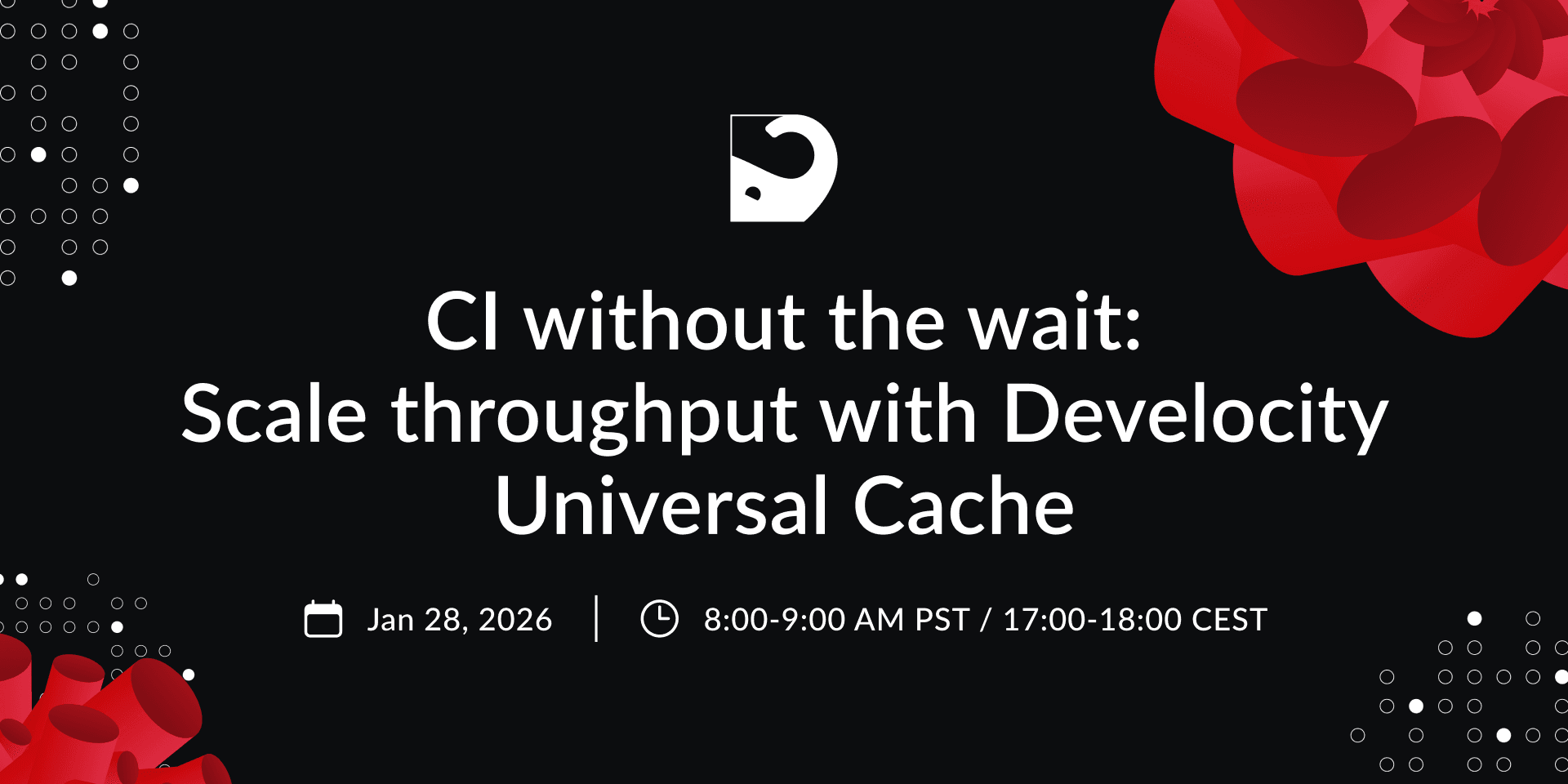 CI without the wait:
Scale throughput with Develocity Universal Cache

Jan 28, 2026 | 8:00-9:00 AM PST / 17:00-18:00 CEST